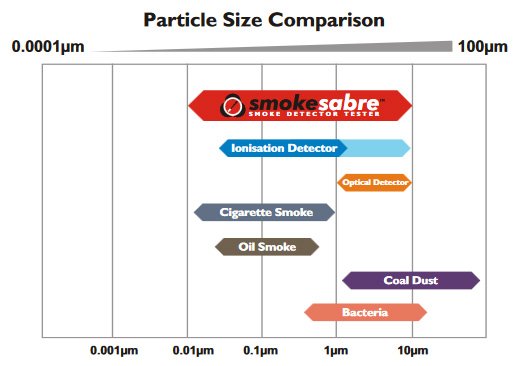 Particle Size Comparison

0.0001µm

100µm

smokesabre™
SMOKE DETECTOR TESTER

Ionisation Detector

Optical Detector

Cigarette Smoke

Oil Smoke

Coal Dust

Bacteria

0.001µm

0.01µm

0.1µm

1µm

10µm